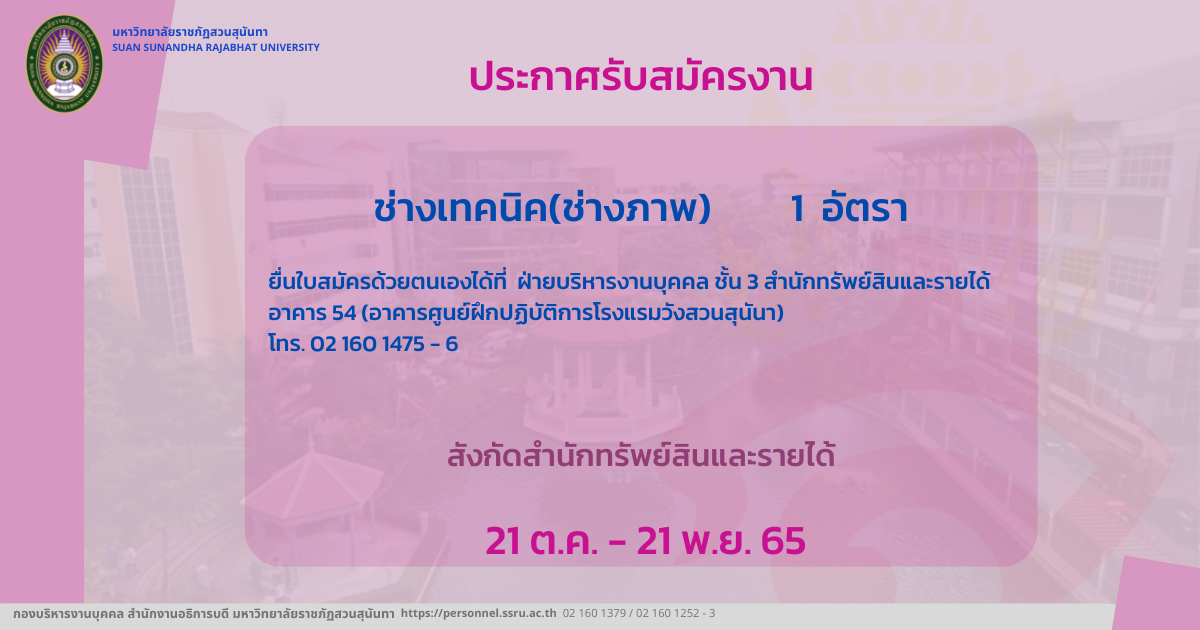 มหาวิทยาลัยราชภัฏสวนสุนันทา
SUAN SUNANDHA RAJABHAT UNIVERSITY

ประกาศรับสมัครงาน

ช่างเทคนิค(ช่างภาพ) 1 อัตรา

ยื่นใบสมัครด้วยตนเองได้ที่ ฝ่ายบริหารงานบุคคล ชั้น 3 สำนักทรัพย์สินและรายได้ อาคาร 54 (อาคารศูนย์ฝึกปฏิบัติการโรงแรมวังสวนสุนันา) โทร. 02 160 1475 - 6

สังกัดสำนักทรัพย์สินและรายได้

21 ต.ค. - 21 พ.ย. 65

กองบริหารงานบุคคล สำนักงานอธิการบดี มหาวิทยาลัยราชภัฏสวนสุนันทา https://personnel.ssru.ac.th 02 160 1379 / 02 160 1252 - 3